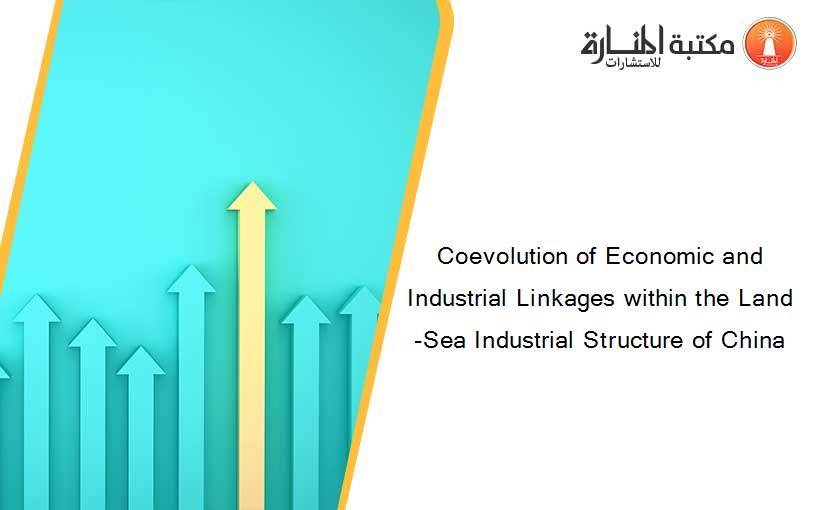 مكتبة المنارة للاستشارات

Coevolution of Economic and Industrial Linkages within the Land -Sea Industrial Structure of China